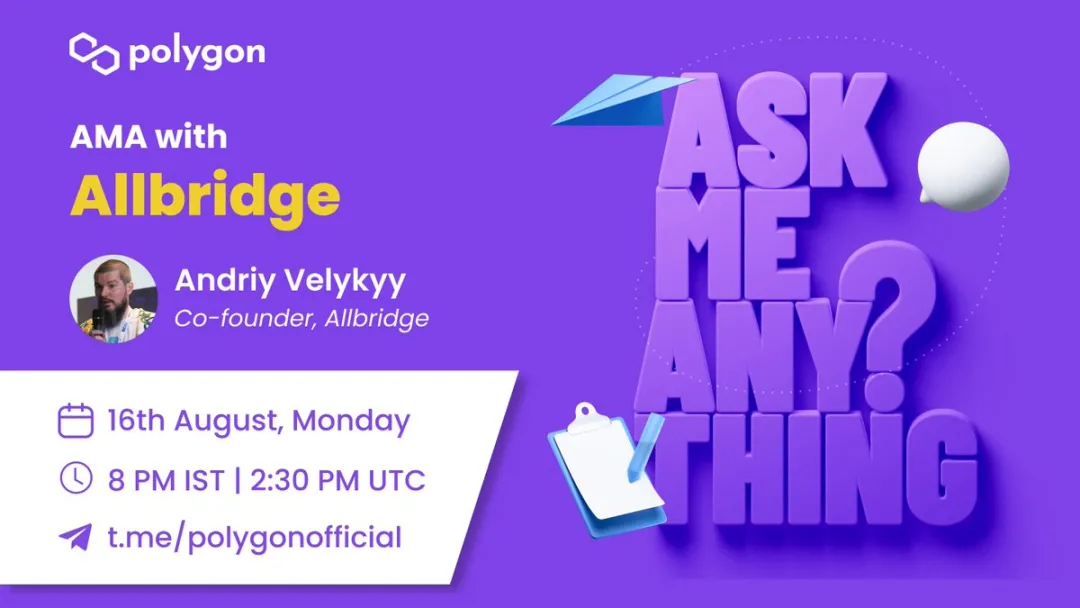 polygon

AMA with

Allbridge

Andriy Velykyy
Co-founder, Allbridge

16th August, Monday

8 PM IST | 2:30 PM UTC

t.me/polygonofficial

ASK ME ANY? THING